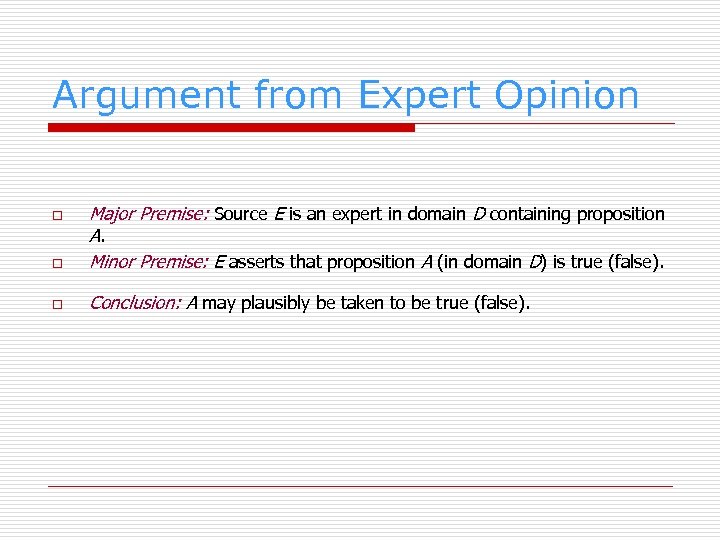 Argument from Expert Opinion

Major Premise: Source E is an expert in domain D containing proposition A.

Minor Premise: E asserts that proposition A (in domain D) is true (false).

Conclusion: A may plausibly be taken to be true (false).